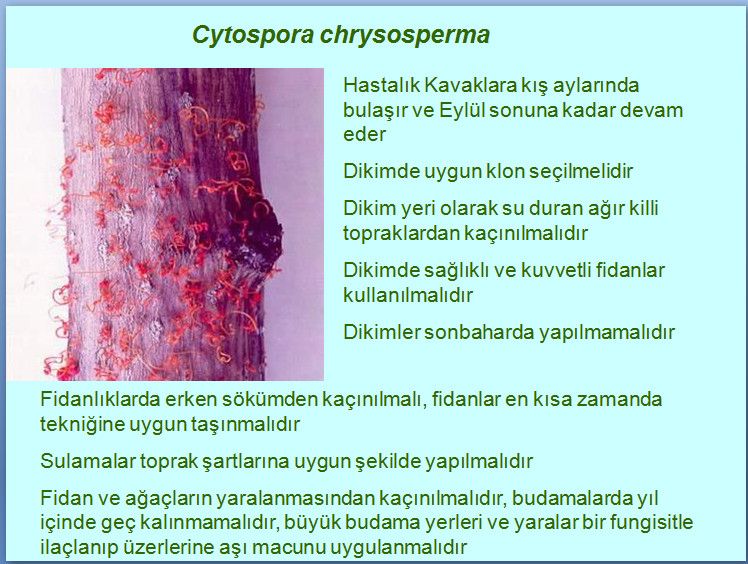 Cytospora chrysosperma

Hastalık Kavaklara kış aylarında bulaşır ve Eylül sonuna kadar devam eder

Dikimde uygun klon seçilmelidir

Dikim yeri olarak su duran ağır killi topraklardan kaçınılmalıdır

Dikimde sağlıklı ve kuvvetli fidanlar kullanılmalıdır

Dikimler sonbaharda yapılmamalıdır

Fidanlıklarda erken sökümden kaçınılmalı, fidanlar en kısa zamanda tekniğine uygun taşınmalıdır

Sulamalar toprak şartlarına uygun şekilde yapılmalıdır

Fidan ve ağaçların yaralanmasından kaçınılmalıdır, budamalarda yıl içinde geç kalınmamalıdır, büyük budama yerleri ve yaralar bir fungisitle ilaçlanıp üzerlerine aşı macunu uygulanmalıdır